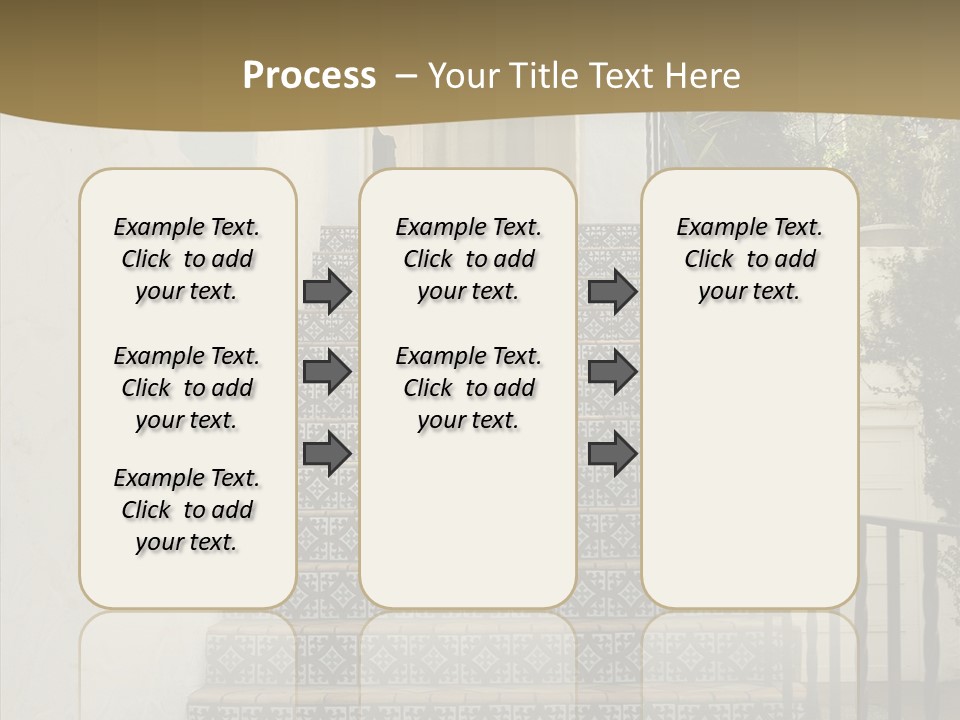 Process – Your Title Text Here

Example Text. Click to add your text.

Example Text. Click to add your text.

Example Text. Click to add your text.

Example Text. Click to add your text.

Example Text. Click to add your text.

Example Text. Click to add your text.